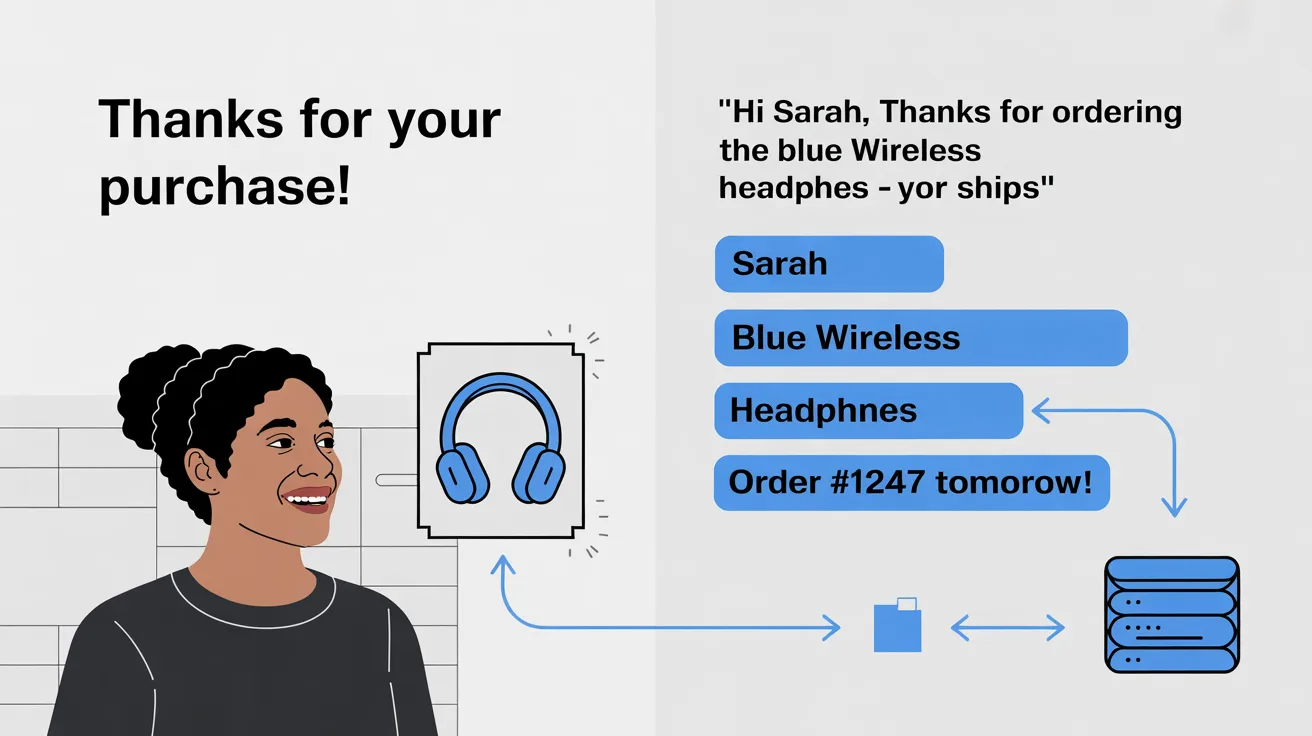 Thanks for your purchase!

"Hi Sarah, Thanks for ordering the blue Wireless headphes - yor ships"

Sarah

Blue Wireless

Headphnes

Order #1247 tomorow!